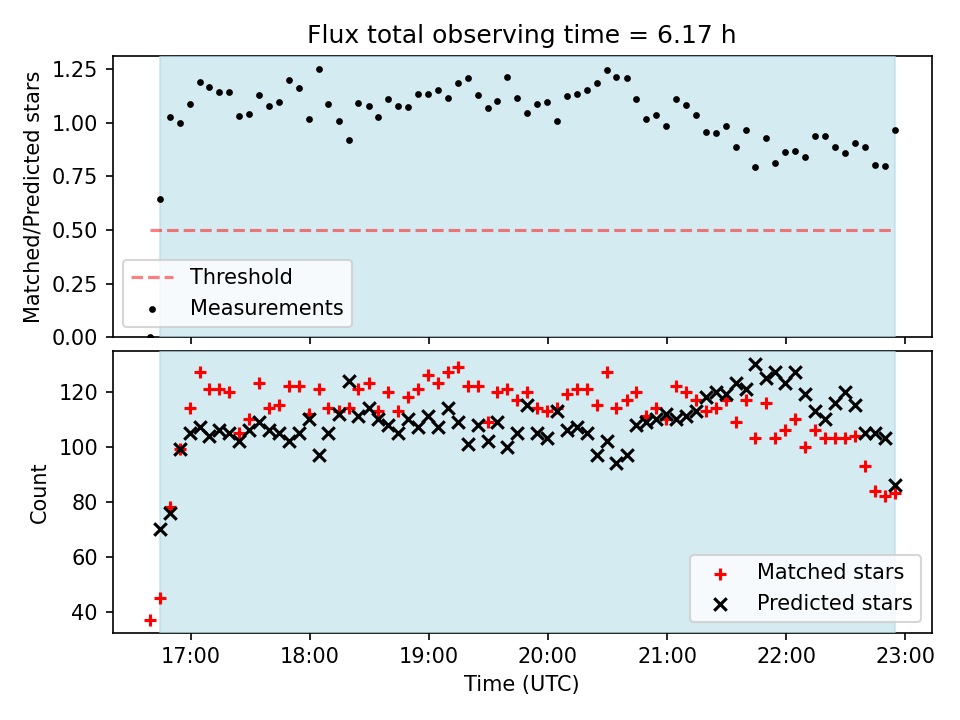 Flux total observing time = 6.17 h

Matched/Predicted stars

1.25
1.00
0.75
0.50
0.25
0.00

Threshold
Measurements

Count

120
100
80
60
40

Matched stars
Predicted stars

17:00
18:00
19:00
20:00
21:00
22:00
23:00

Time (UTC)